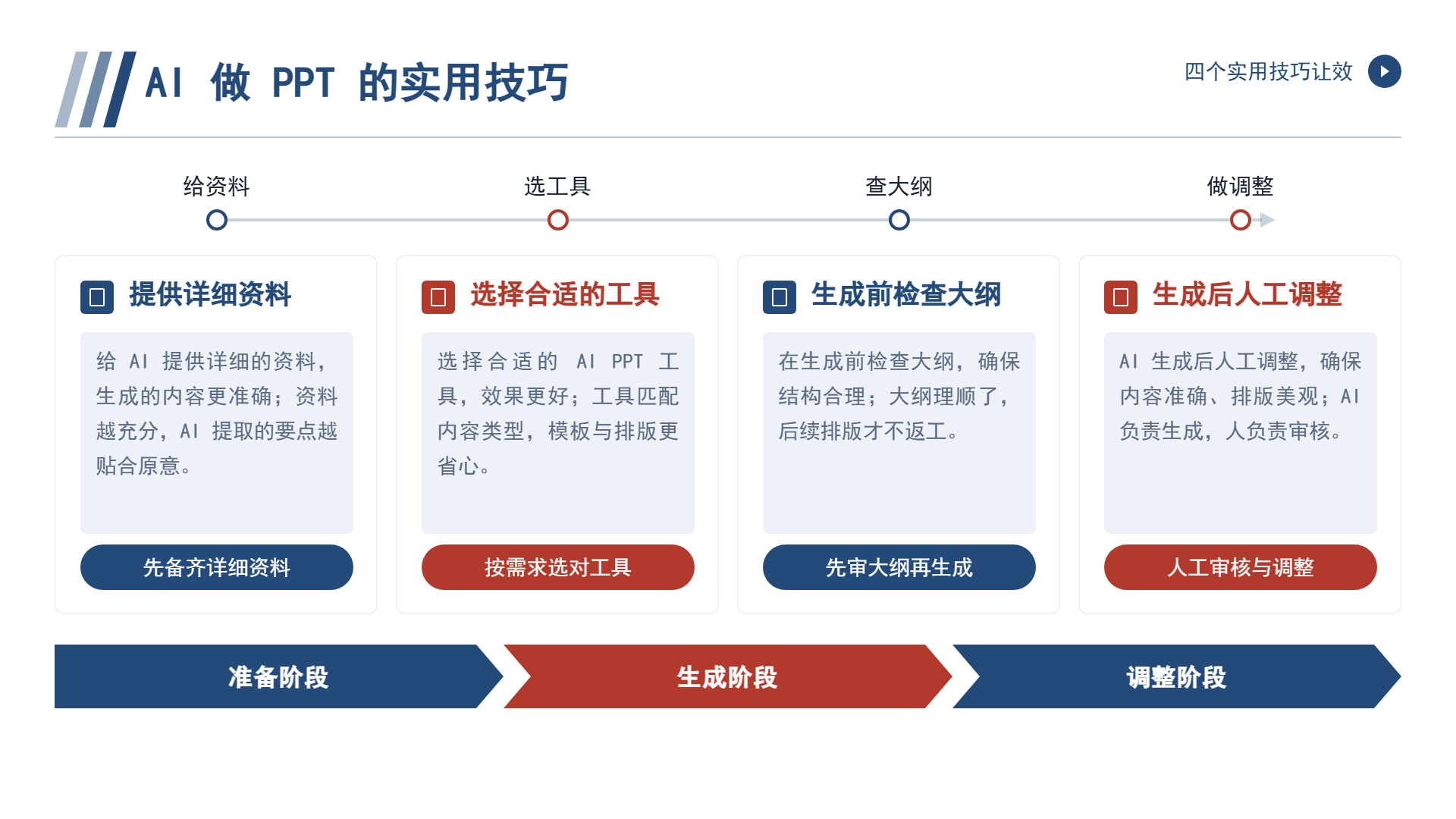 AI 做 PPT 的实用技巧

四个实用技巧让效

给资料

选工具

查大纲

做调整

提供详细资料

给AI提供详细的资料，生成的内容更准确；资料越充分，AI提取的要点越贴合原意。

先备齐详细资料

选择合适的工具

选择合适的AI PPT工具，效果更好；工具匹配内容类型，模板与排版更省心。

按需求选对工具

生成前检查大纲

在生成前检查大纲，确保结构合理；大纲理顺了，后续排版才不返工。

先审大纲再生成

生成后人工调整

AI生成后人工调整，确保内容准确、排版美观；AI负责生成，人负责审核。

人工审核与调整

准备阶段

生成阶段

调整阶段